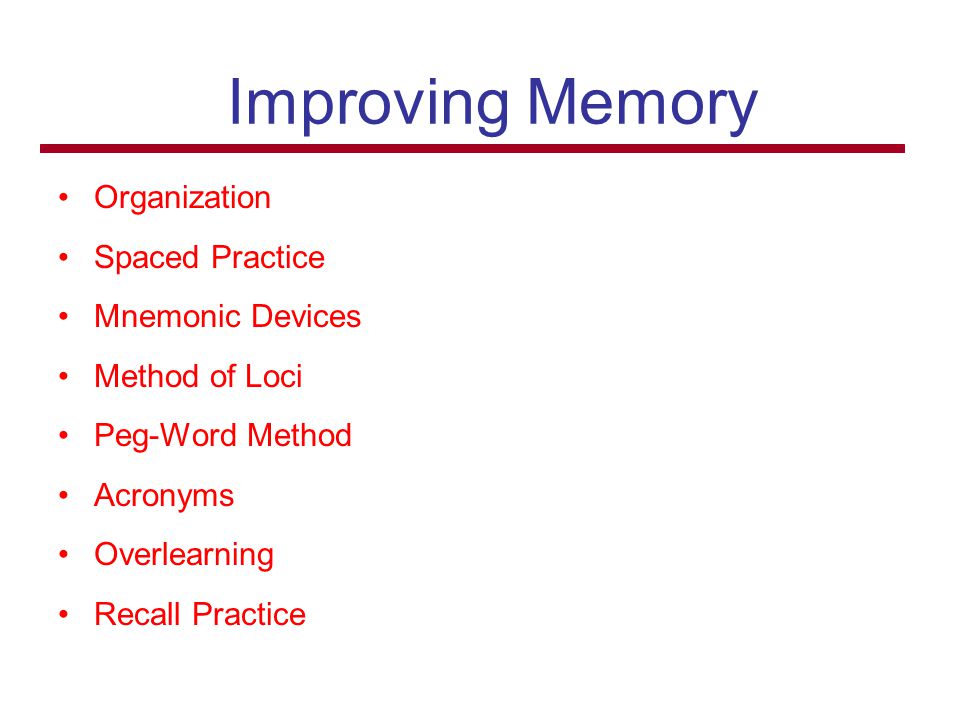 Improving Memory

• Organization
• Spaced Practice
• Mnemonic Devices
• Method of Loci
• Peg-Word Method
• Acronyms
• Overlearning
• Recall Practice